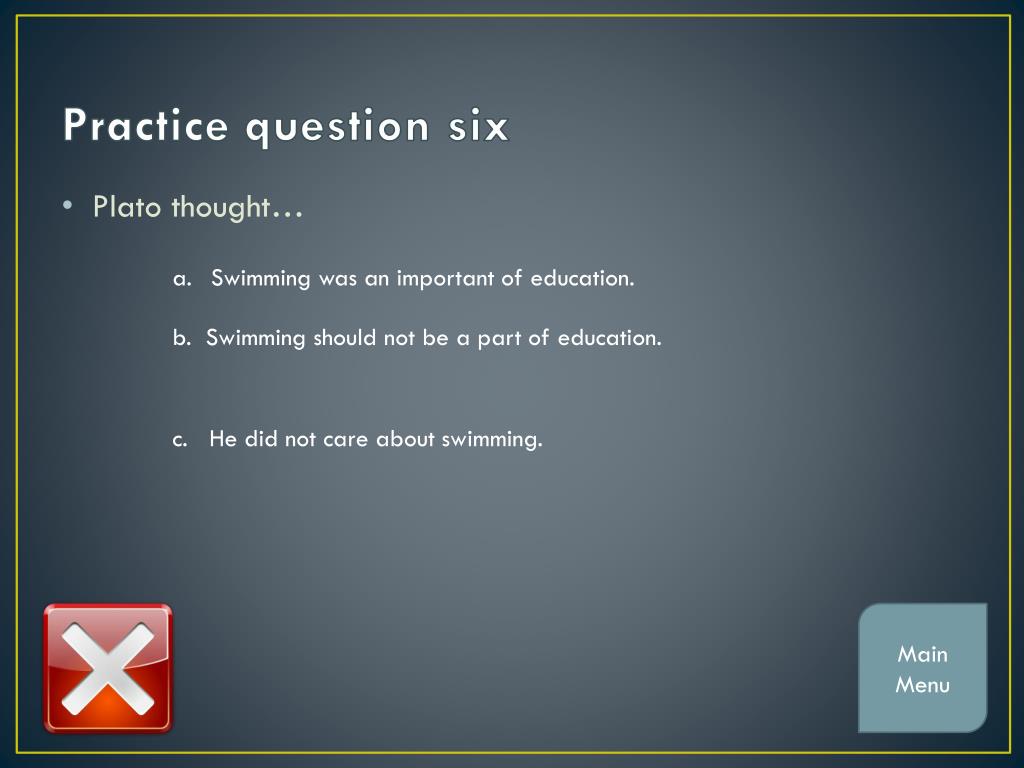 Practice question six

• Plato thought…

a. Swimming was an important of education.

b. Swimming should not be a part of education.

c. He did not care about swimming.

Main Menu